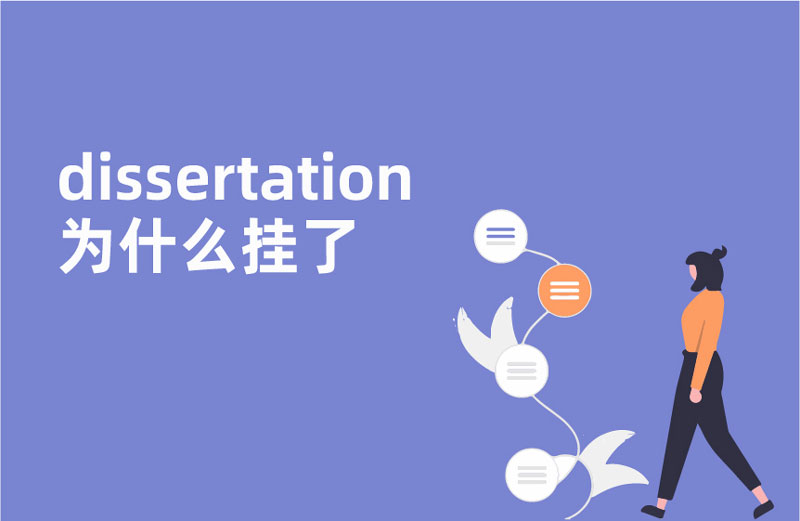 dissertation
为什么挂了